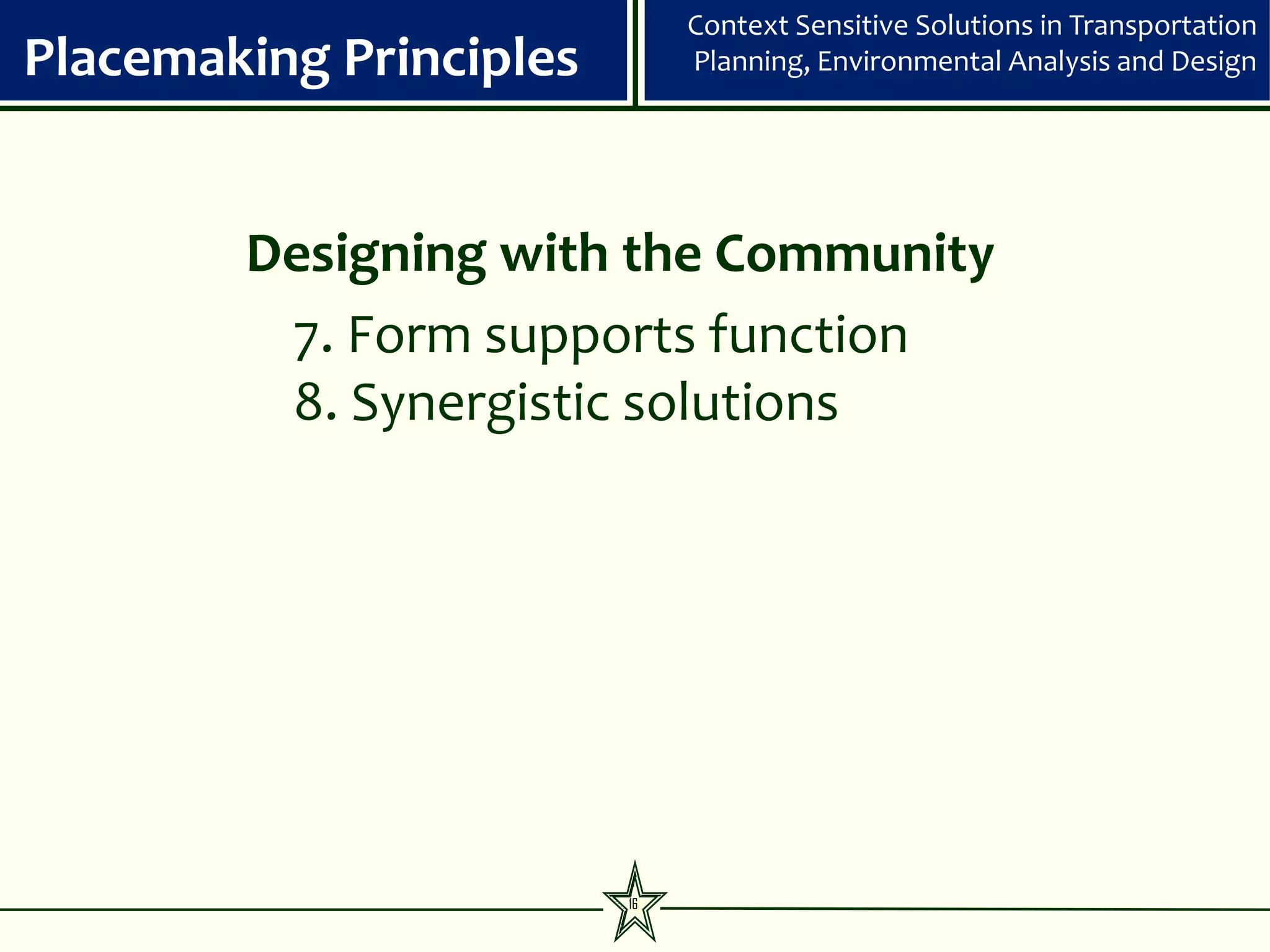 Placemaking Principles

Context Sensitive Solutions in Transportation Planning, Environmental Analysis and Design

Designing with the Community

7. Form supports function
8. Synergistic solutions

16